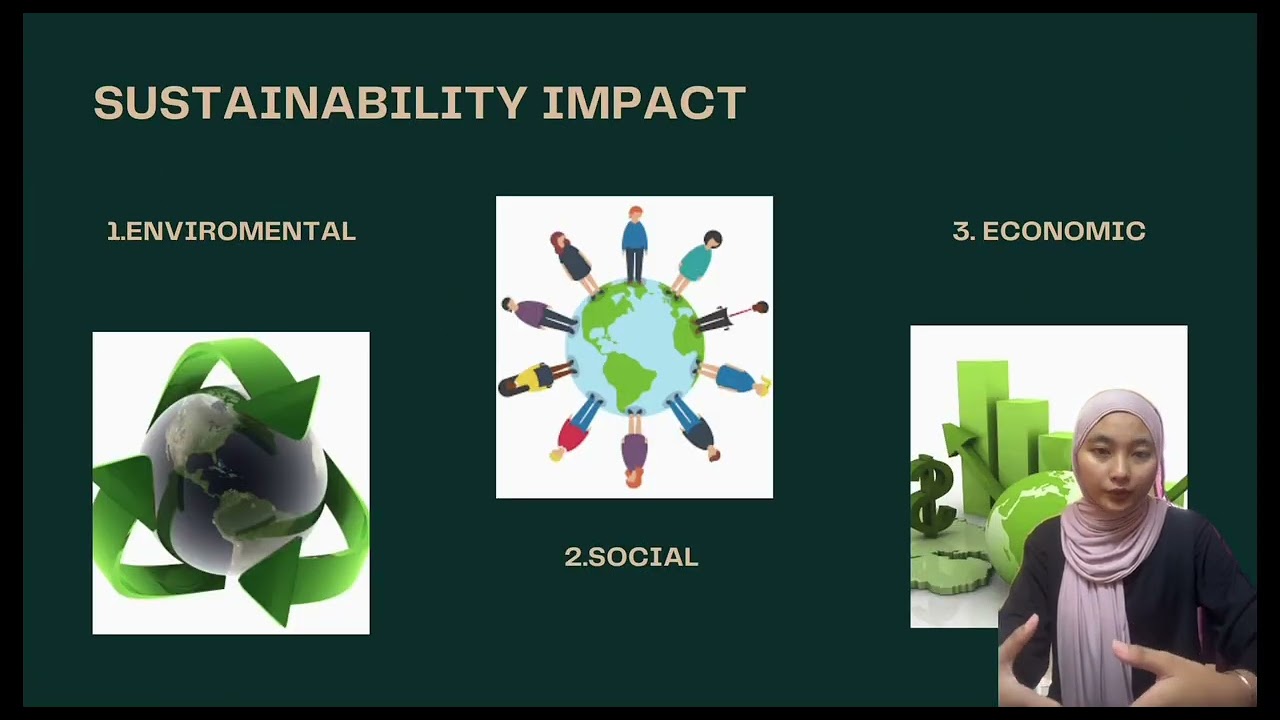 SUSTAINABILITY IMPACT

1.ENVIROMENTAL

2.SOCIAL

3. ECONOMIC